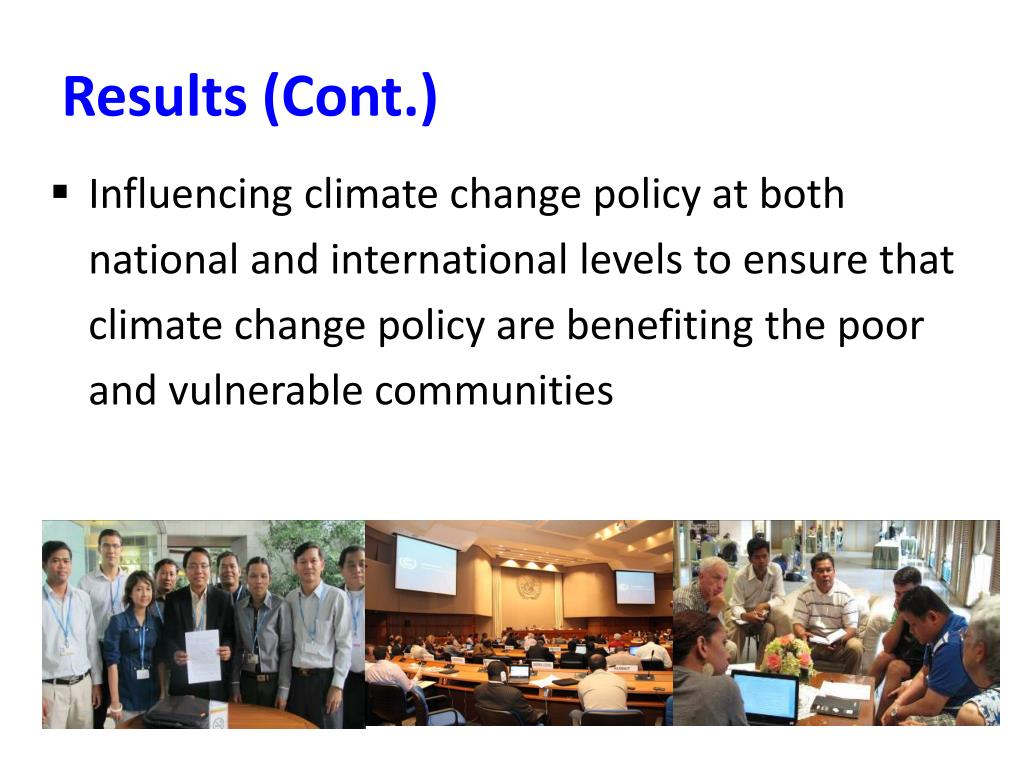 Results (Cont.)

▪ Influencing climate change policy at both national and international levels to ensure that climate change policy are benefiting the poor and vulnerable communities